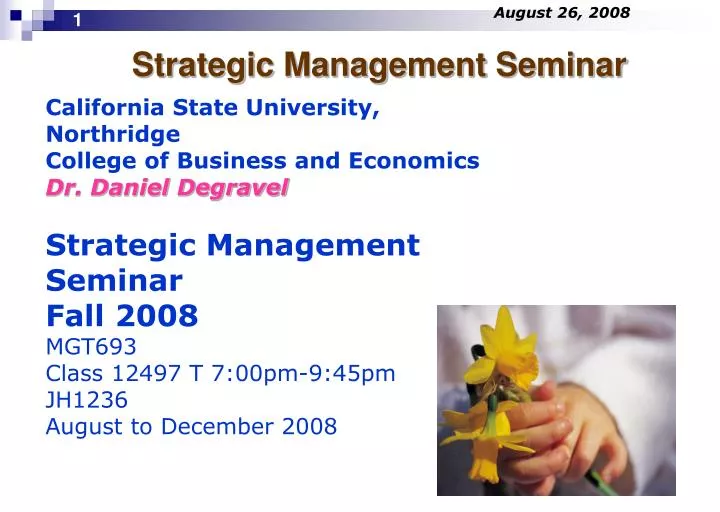 1

August 26, 2008

Strategic Management Seminar

California State University, Northridge
College of Business and Economics
Dr. Daniel Degravel

Strategic Management Seminar
Fall 2008
MGT693
Class 12497 T 7:00pm-9:45pm
JH1236
August to December 2008